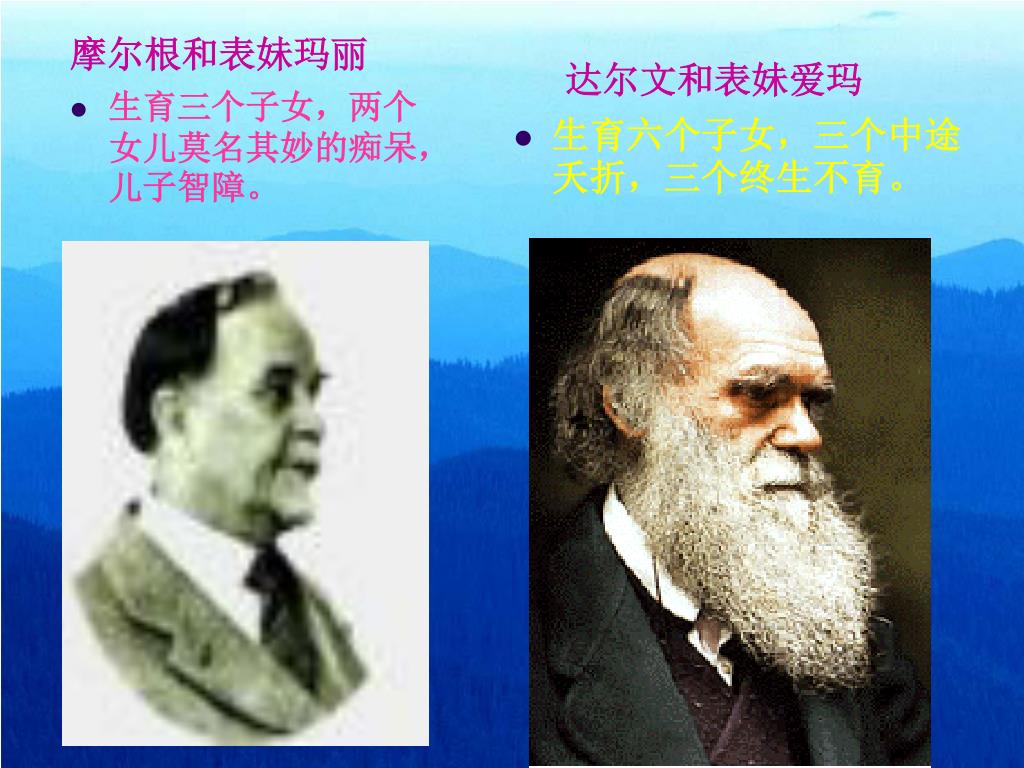 摩尔根和表妹玛丽

• 生育三个子女，两个女儿莫名其妙的痴呆，儿子智障。

达尔文和表妹爱玛

• 生育六个子女，三个中途夭折，三个终生不育。